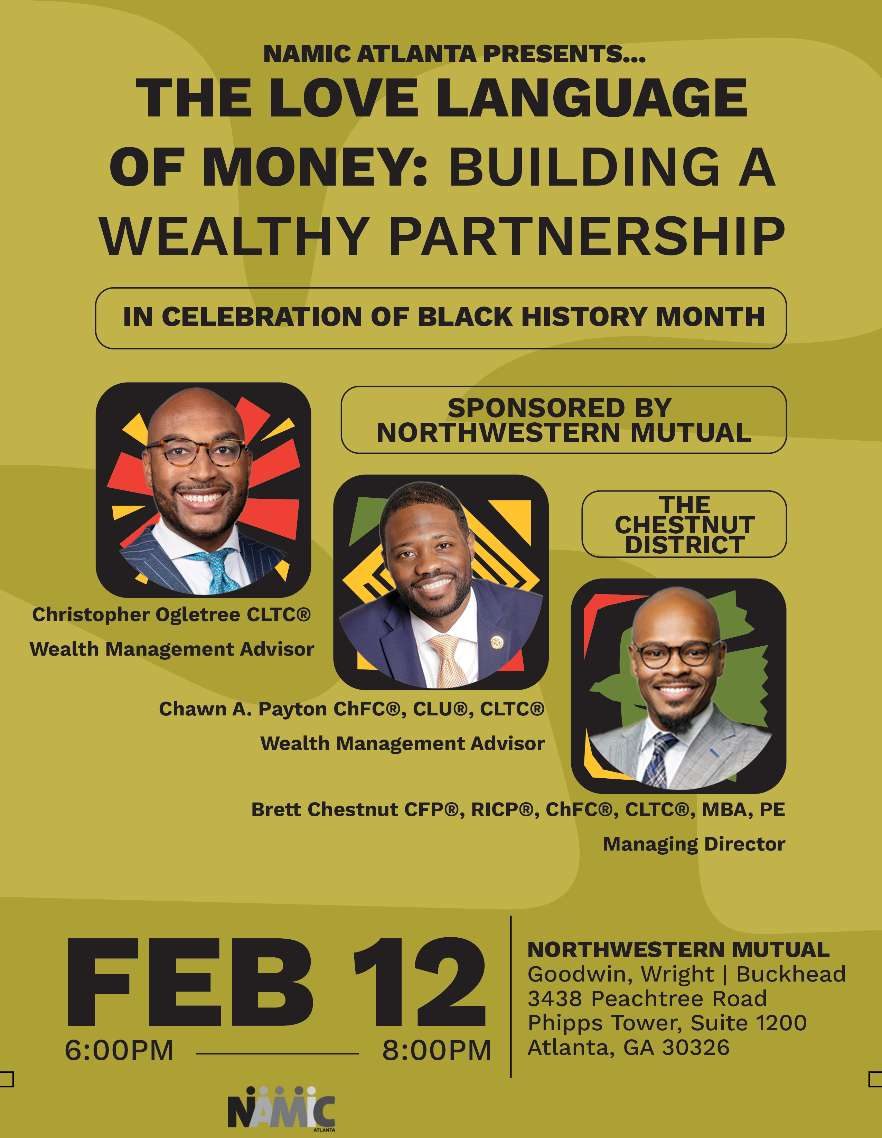 NAMIC ATLANTA PRESENTS...

THE LOVE LANGUAGE OF MONEY: BUILDING A WEALTHY PARTNERSHIP

IN CELEBRATION OF BLACK HISTORY MONTH

SPONSORED BY NORTHWESTERN MUTUAL

THE CHESTNUT DISTRICT

Christopher Ogletree CLTC®
Wealth Management Advisor

Chawn A. Payton ChFC®, CLU®, CLTC®
Wealth Management Advisor

Brett Chestnut CFP®, RICP®, ChFC®, CLTC®, MBA, PE
Managing Director

FEB 12
6:00PM 8:00PM

NORTHWESTERN MUTUAL
Goodwin, Wright | Buckhead
3438 Peachtree Road
Phipps Tower, Suite 1200
Atlanta, GA 30326

NAMIC
ATLANTA